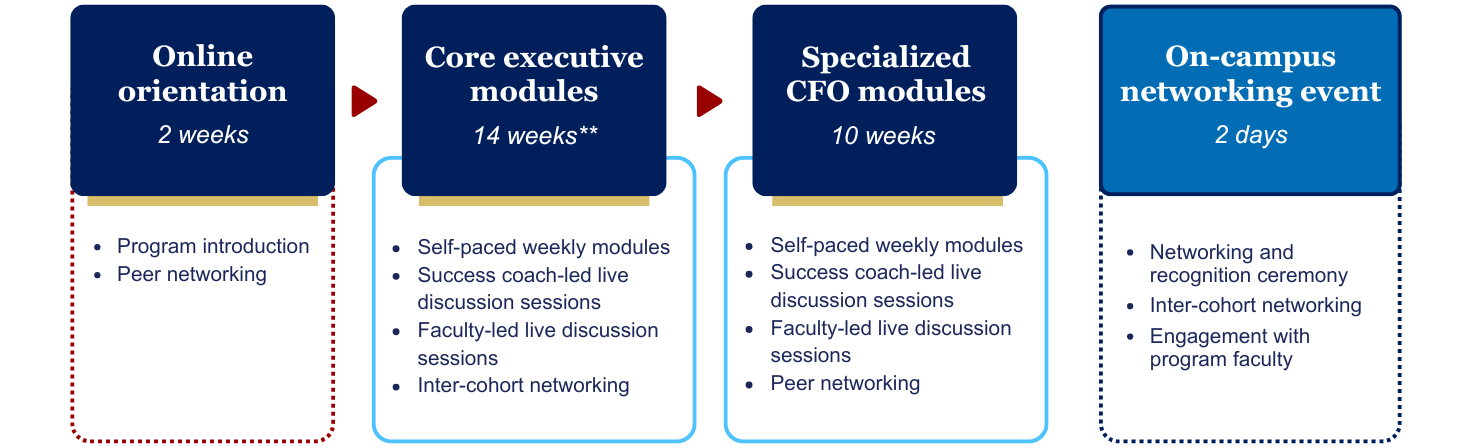 Online orientation
2 weeks

- Program introduction
- Peer networking

Core executive modules
14 weeks**

- Self-paced weekly modules
- Success coach-led live discussion sessions
- Faculty-led live discussion sessions
- Inter-cohort networking

Specialized CFO modules
10 weeks

- Self-paced weekly modules
- Success coach-led live discussion sessions
- Faculty-led live discussion sessions
- Peer networking

On-campus networking event
2 days

- Networking and recognition ceremony
- Inter-cohort networking
- Engagement with program faculty